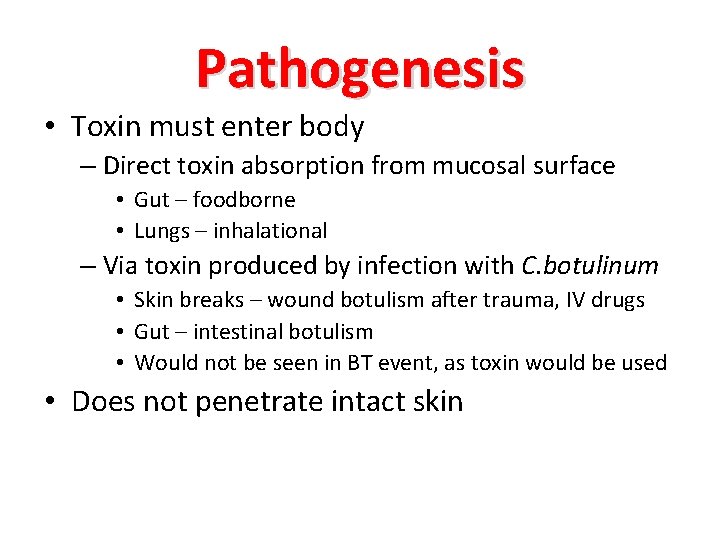 Pathogenesis

• Toxin must enter body
 – Direct toxin absorption from mucosal surface
  • Gut – foodborne
  • Lungs – inhalational
 – Via toxin produced by infection with C.botulinum
  • Skin breaks – wound botulism after trauma, IV drugs
  • Gut – intestinal botulism
  • Would not be seen in BT event, as toxin would be used
• Does not penetrate intact skin